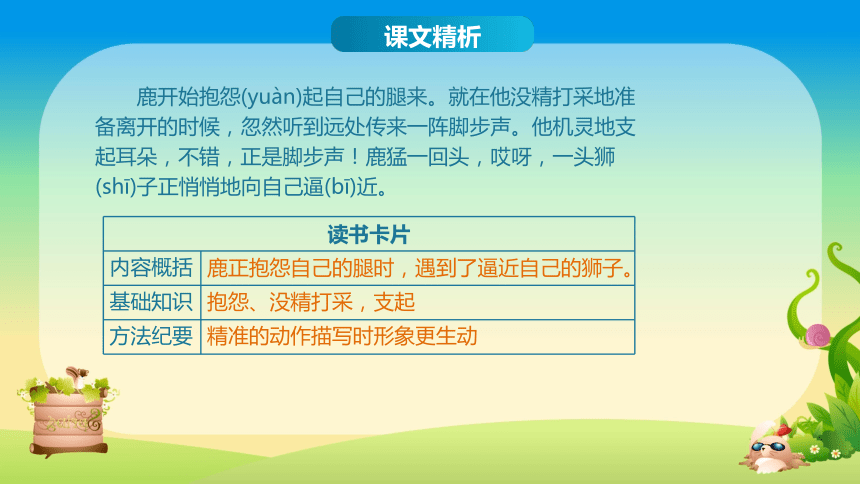 课文精析

鹿开始抱怨(yuàn)起自己的腿来。就在他没精打采地准备离开的时候，忽然听到远处传来一阵脚步声。他机灵地支起耳朵，不错，正是脚步声！鹿猛一回头，哎呀，一头狮(shī)子正悄悄地向自己逼(bī)近。

| 读书卡片 | |
|---|---|
| 内容概括 | 鹿正抱怨自己的腿时，遇到了逼近自己的狮子。 |
| 基础知识 | 抱怨、没精打采，支起 |
| 方法纪要 | 精准的动作描写时形象更生动 |